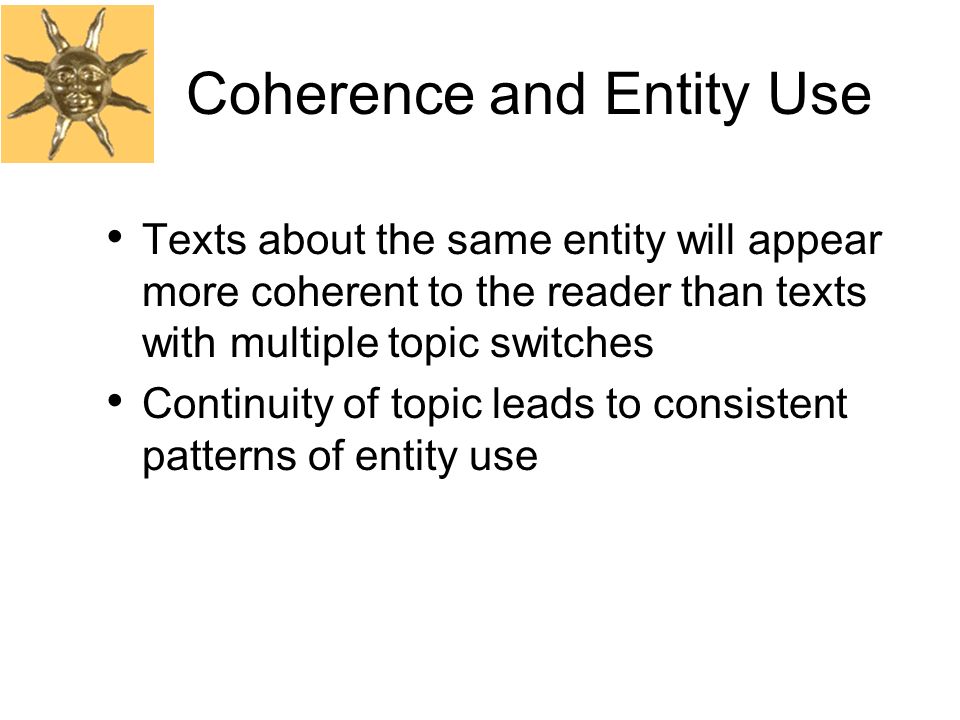 Coherence and Entity Use

• Texts about the same entity will appear more coherent to the reader than texts with multiple topic switches
• Continuity of topic leads to consistent patterns of entity use